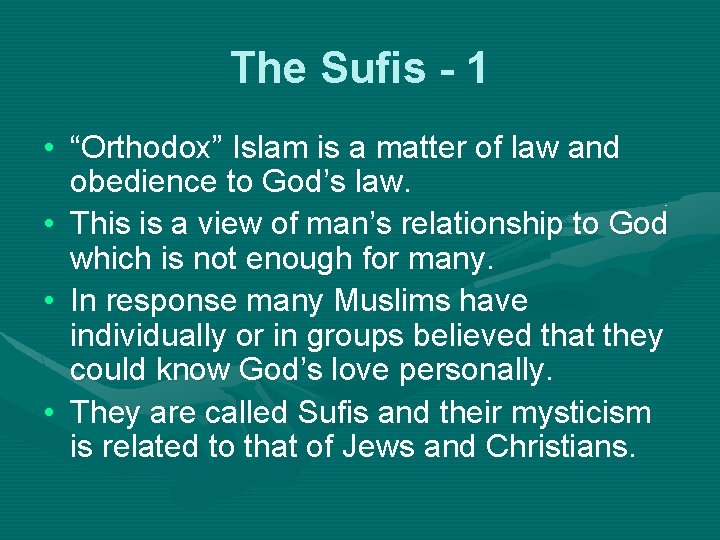 The Sufis - 1

• “Orthodox” Islam is a matter of law and obedience to God’s law.
• This is a view of man’s relationship to God which is not enough for many.
• In response many Muslims have individually or in groups believed that they could know God’s love personally.
• They are called Sufis and their mysticism is related to that of Jews and Christians.